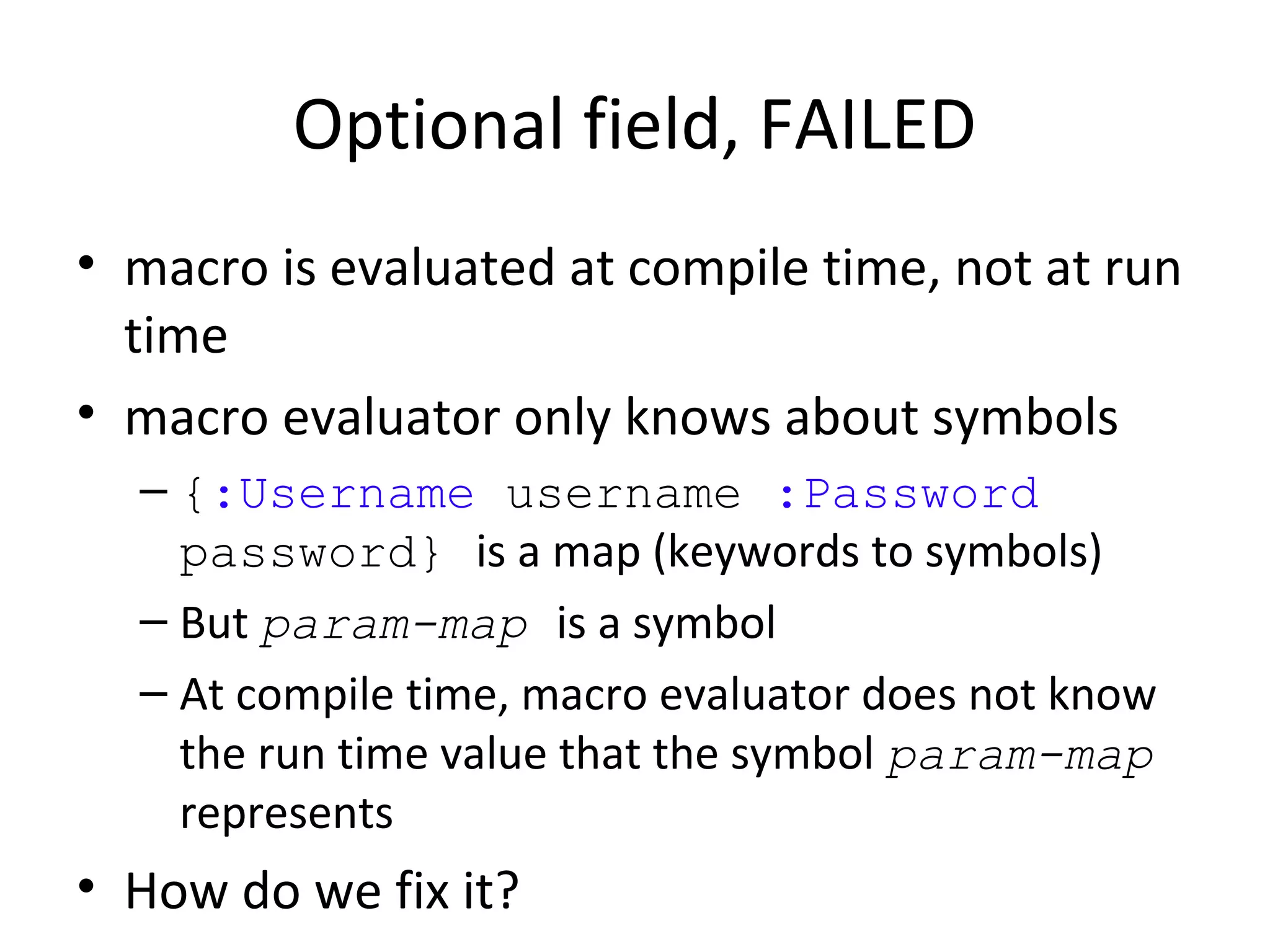 Optional field, FAILED

• macro is evaluated at compile time, not at run time

• macro evaluator only knows about symbols

– {:Username username :Password password} is a map (keywords to symbols)

– But param-map is a symbol

– At compile time, macro evaluator does not know the run time value that the symbol param-map represents

• How do we fix it?